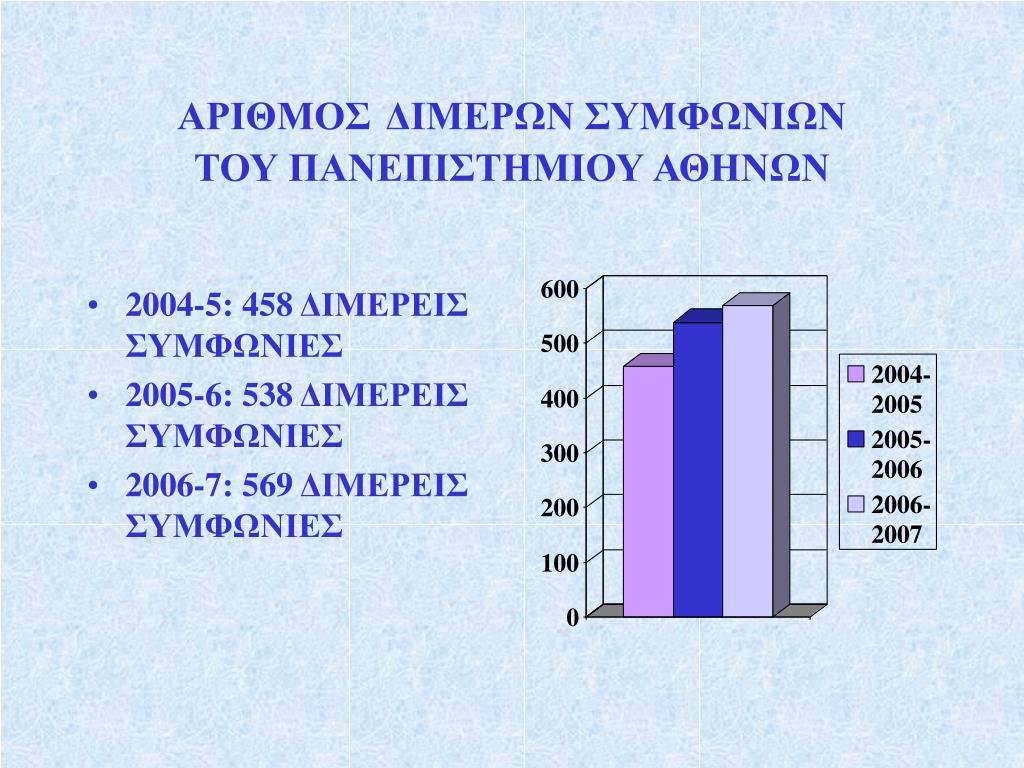 ΑΡΙΘΜΟΣ ΔΙΜΕΡΩΝ ΣΥΜΦΩΝΙΩΝ ΤΟΥ ΠΑΝΕΠΙΣΤΗΜΙΟΥ ΑΘΗΝΩΝ

• 2004-5: 458 ΔΙΜΕΡΕΙΣ ΣΥΜΦΩΝΙΕΣ
• 2005-6: 538 ΔΙΜΕΡΕΙΣ ΣΥΜΦΩΝΙΕΣ
• 2006-7: 569 ΔΙΜΕΡΕΙΣ ΣΥΜΦΩΝΙΕΣ

600
500
400
300
200
100
0

2004-2005
2005-2006
2006-2007